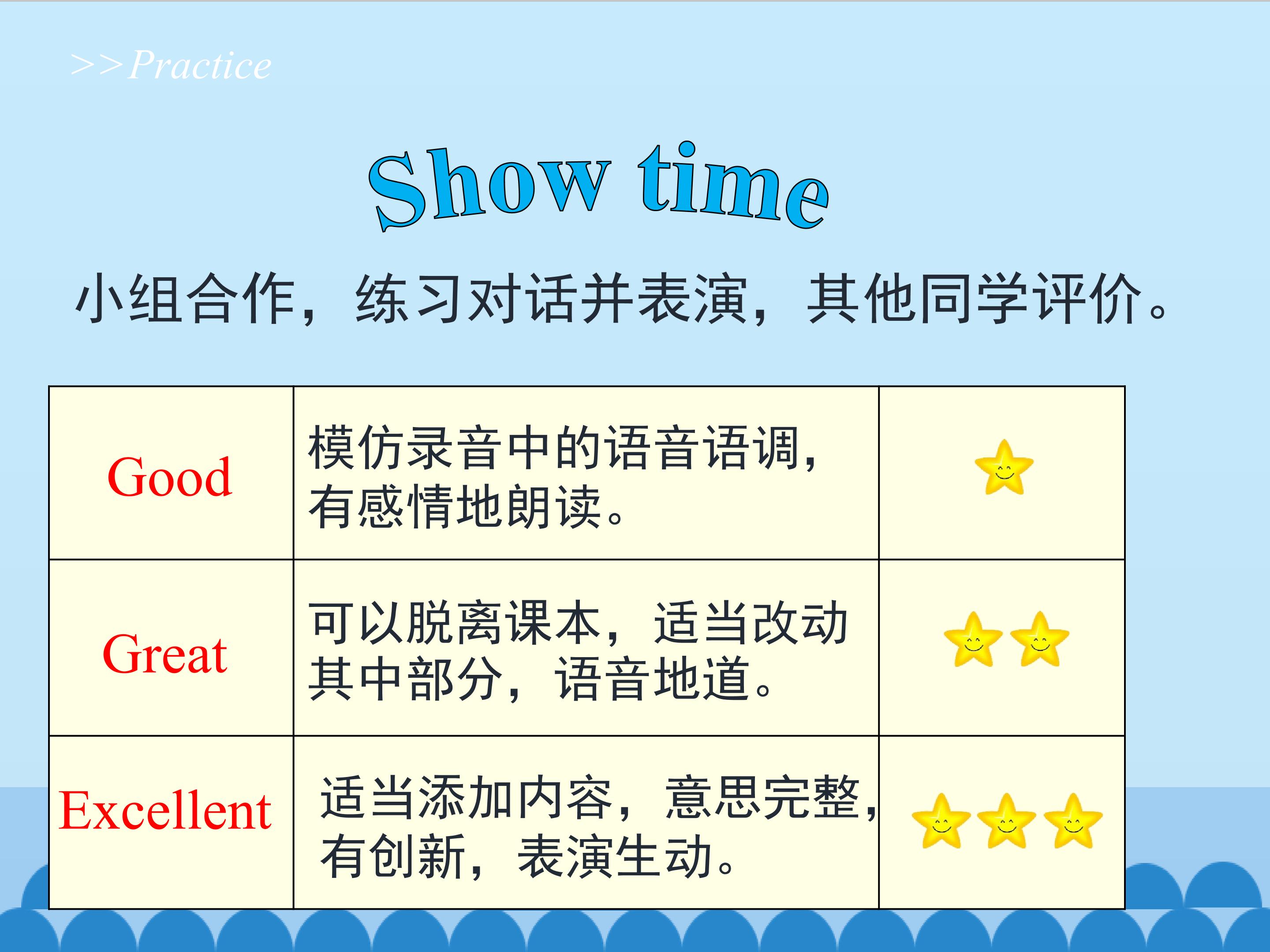 >>Practice

Show time

小组合作，练习对话并表演，其他同学评价。

| Good | 模仿录音中的语音语调，有感情地朗读。 |  |
|---|---|---|
| Great | 可以脱离课本，适当改动其中部分，语音地道。 |  |
| Excellent | 适当添加内容，意思完整，有创新，表演生动。 |  |